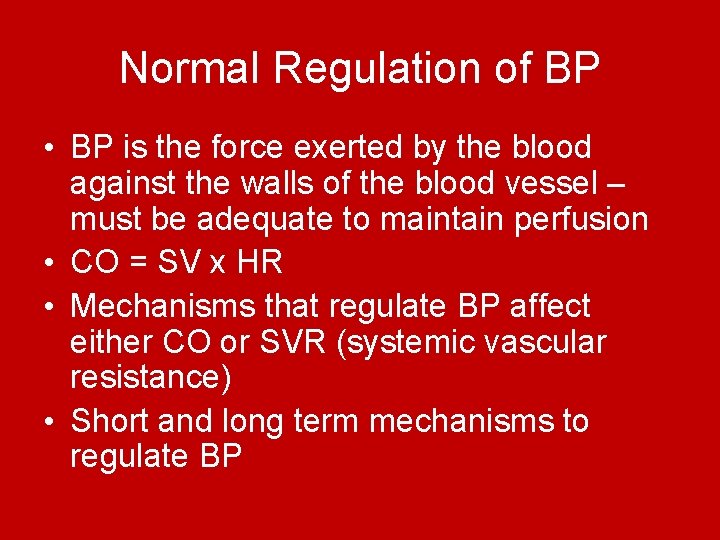 Normal Regulation of BP

• BP is the force exerted by the blood against the walls of the blood vessel – must be adequate to maintain perfusion
• CO = SV x HR
• Mechanisms that regulate BP affect either CO or SVR (systemic vascular resistance)
• Short and long term mechanisms to regulate BP